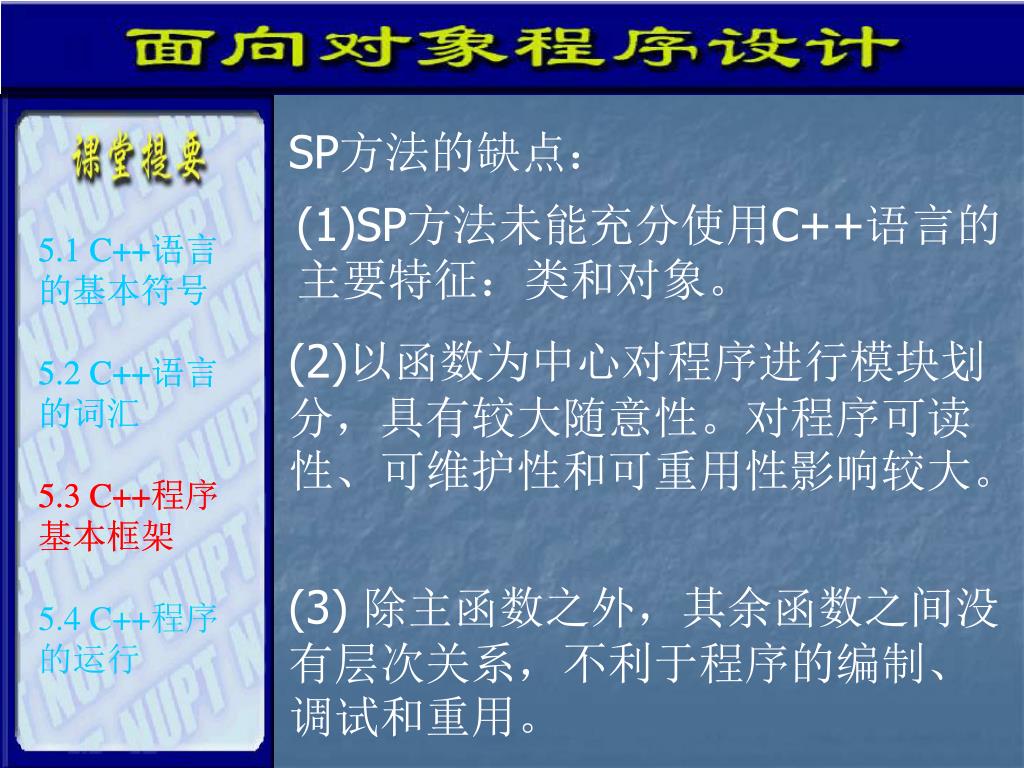 面向对象程序设计

课堂提要

5.1 C++语言的基本符号

5.2 C++语言的词汇

5.3 C++程序基本框架

5.4 C++程序的运行

SP方法的缺点：

(1)SP方法未能充分使用C++语言的主要特征：类和对象。

(2)以函数为中心对程序进行模块划分，具有较大随意性。对程序可读性、可维护性和可重用性影响较大。

(3) 除主函数之外，其余函数之间没有层次关系，不利于程序的编制、调试和重用。